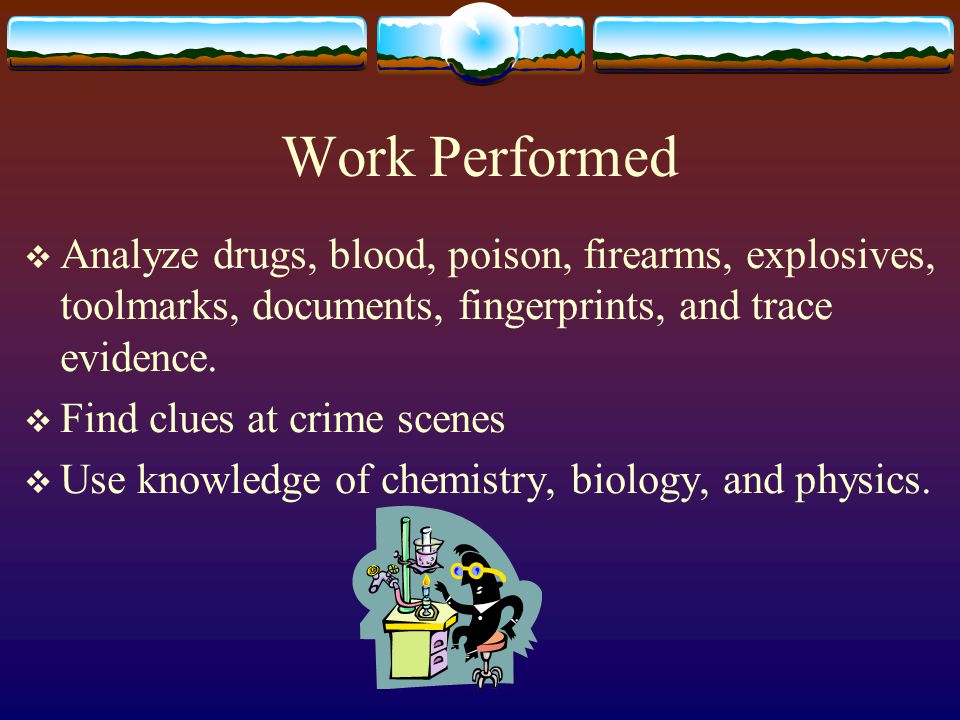 Work Performed

❖ Analyze drugs, blood, poison, firearms, explosives, toolmarks, documents, fingerprints, and trace evidence.

❖ Find clues at crime scenes

❖ Use knowledge of chemistry, biology, and physics.